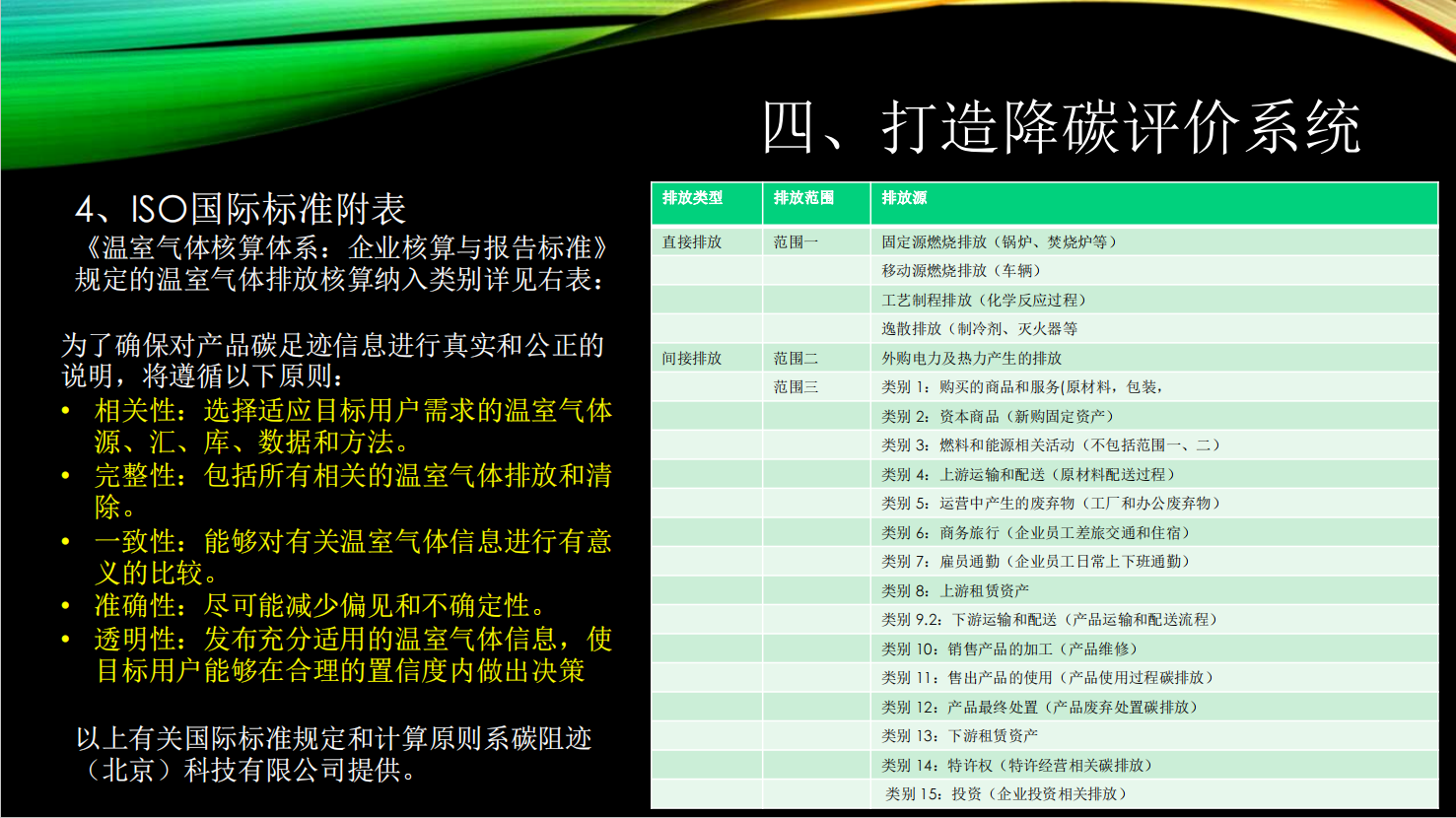 四、打造降碳评价系统

4、ISO国际标准附表
《温室气体核算体系：企业核算与报告标准》规定的温室气体排放核算纳入类别详见右表：

为了确保对产品碳足迹信息进行真实和公正的说明，将遵循以下原则：
• 相关性：选择适应目标用户需求的温室气体源、汇、库、数据和方法。
• 完整性：包括所有相关的温室气体排放和清除。
• 一致性：能够对有关温室气体信息进行有意义的比较。
• 准确性：尽可能减少偏见和不确定性。
• 透明性：发布充分适用的温室气体信息，使目标用户能够在合理的置信度内做出决策

以上有关国际标准规定和计算原则系碳阻迹（北京）科技有限公司提供。

| 排放类型 | 排放范围 | 排放源 |
|---|---|---|
| 直接排放 | 范围一 | 固定源燃烧排放（锅炉、焚烧炉等） |
| | | 移动源燃烧排放（车辆） |
| | | 工艺制程排放（化学反应过程） |
| | | 逸散排放（制冷剂、灭火器等 |
| 间接排放 | 范围二 | 外购电力及热力产生的排放 |
| | 范围三 | 类别 1：购买的商品和服务(原材料，包装， |
| | | 类别 2：资本商品（新购固定资产） |
| | | 类别 3：燃料和能源相关活动（不包括范围一、二） |
| | | 类别 4：上游运输和配送（原材料配送过程） |
| | | 类别 5：运营中产生的废弃物（工厂和办公废弃物） |
| | | 类别 6：商务旅行（企业员工差旅交通和住宿） |
| | | 类别 7：雇员通勤（企业员工日常上下班通勤） |
| | | 类别 8：上游租赁资产 |
| | | 类别 9.2：下游运输和配送（产品运输和配送流程） |
| | | 类别 10：销售产品的加工（产品维修） |
| | | 类别 11：售出产品的使用（产品使用过程碳排放） |
| | | 类别 12：产品最终处置（产品废弃处置碳排放） |
| | | 类别 13：下游租赁资产 |
| | | 类别 14：特许权（特许经营相关碳排放） |
| | | 类别 15：投资（企业投资相关排放） |